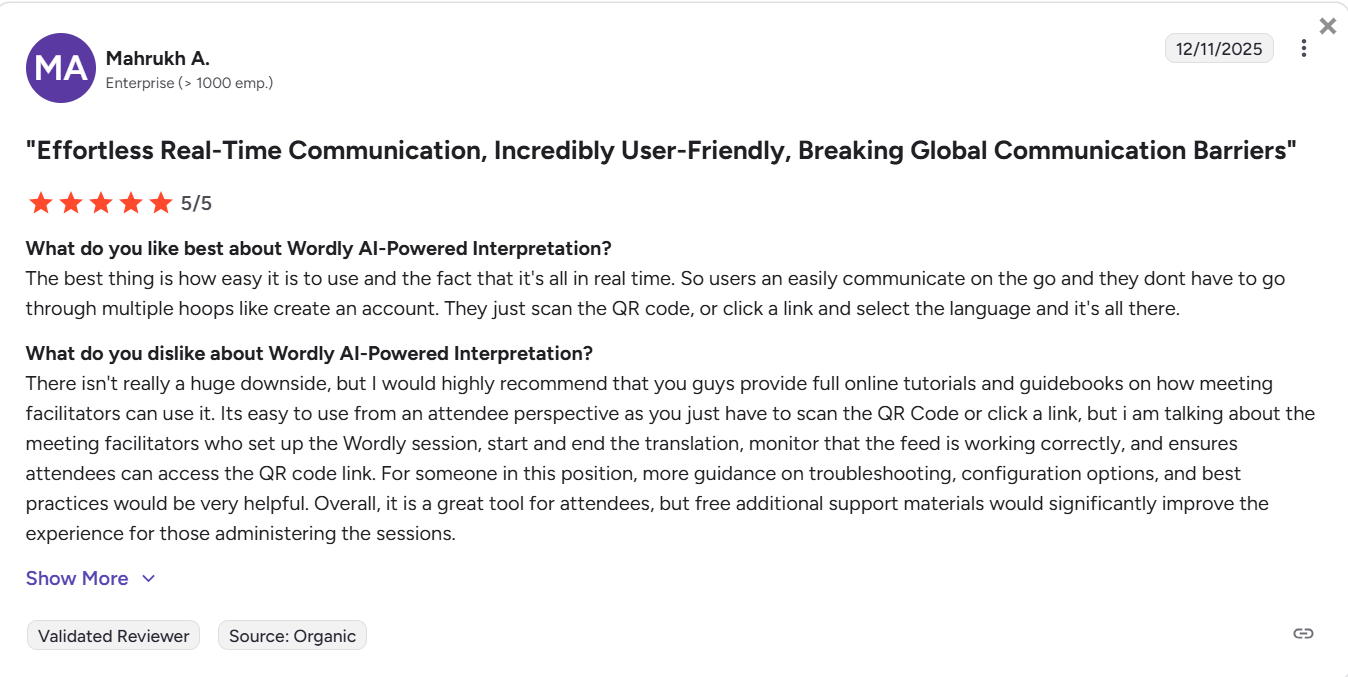 MA

Mahrukh A.
Enterprise (> 1000 emp.)

12/11/2025

"Effortless Real-Time Communication, Incredibly User-Friendly, Breaking Global Communication Barriers"

5/5

What do you like best about Wordly AI-Powered Interpretation?
The best thing is how easy it is to use and the fact that it's all in real time. So users an easily communicate on the go and they dont have to go through multiple hoops like create an account. They just scan the QR code, or click a link and select the language and it's all there.

What do you dislike about Wordly AI-Powered Interpretation?
There isn't really a huge downside, but I would highly recommend that you guys provide full online tutorials and guidebooks on how meeting facilitators can use it. Its easy to use from an attendee perspective as you just have to scan the QR Code or click a link, but i am talking about the meeting facilitators who set up the Wordly session, start and end the translation, monitor that the feed is working correctly, and ensures attendees can access the QR code link. For someone in this position, more guidance on troubleshooting, configuration options, and best practices would be very helpful. Overall, it is a great tool for attendees, but free additional support materials would significantly improve the experience for those administering the sessions.

Show More

Validated Reviewer

Source: Organic